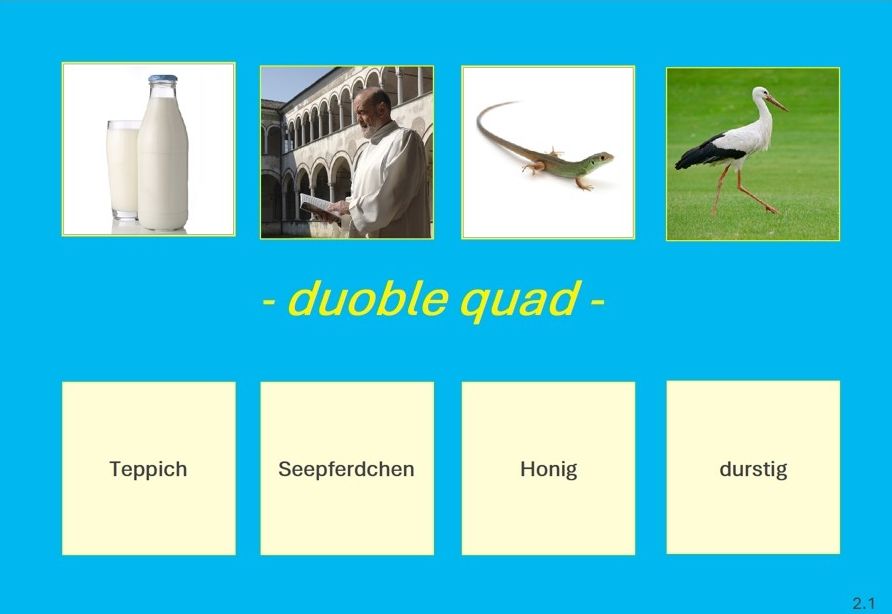 - duoble quad -

Teppich

Seepferdchen

Honig

durstig

2.1